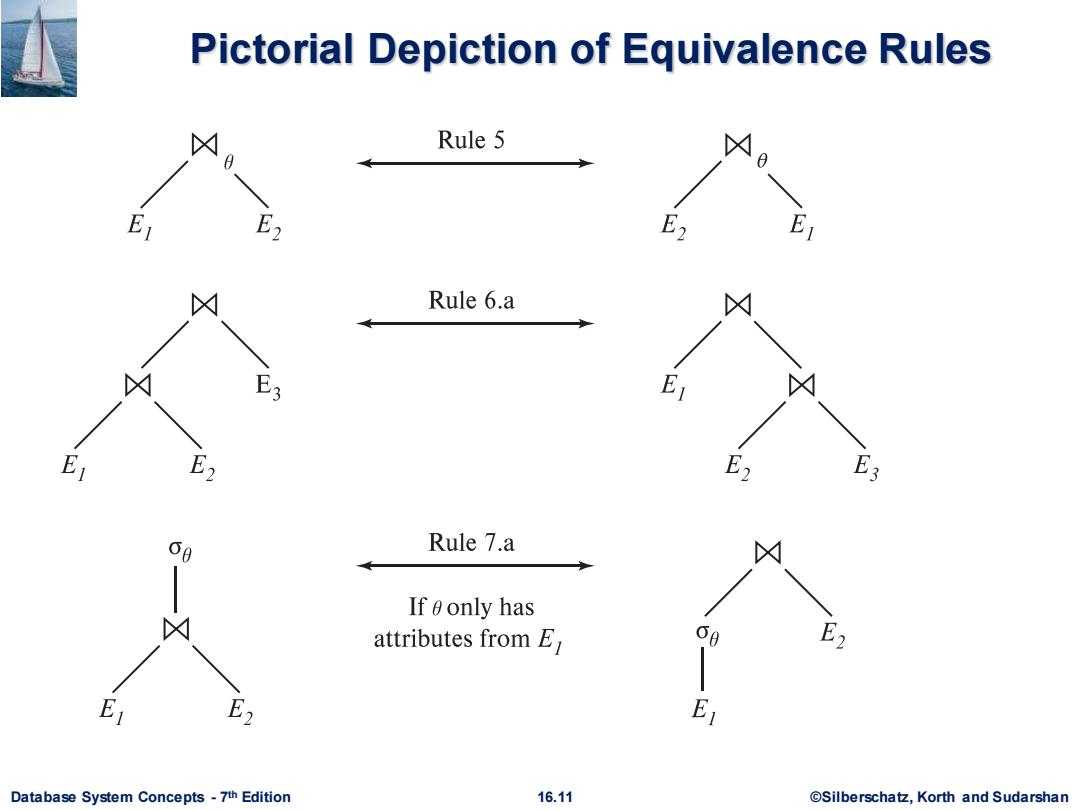 Pictorial Depiction of Equivalence Rules

$\bowtie_\theta$

$E_1$ $E_2$

Rule 5

$\bowtie_\theta$

$E_2$ $E_1$

$\bowtie$

$\bowtie$ $E_3$

$E_1$ $E_2$

Rule 6.a

$\bowtie$

$E_1$ $\bowtie$

$E_2$ $E_3$

$\sigma_\theta$

$\bowtie$

$E_1$ $E_2$

Rule 7.a

If $\theta$ only has attributes from $E_1$

$\bowtie$

$\sigma_\theta$ $E_2$

$E_1$

Database System Concepts - 7th Edition

16.11

©Silberschatz, Korth and Sudarshan